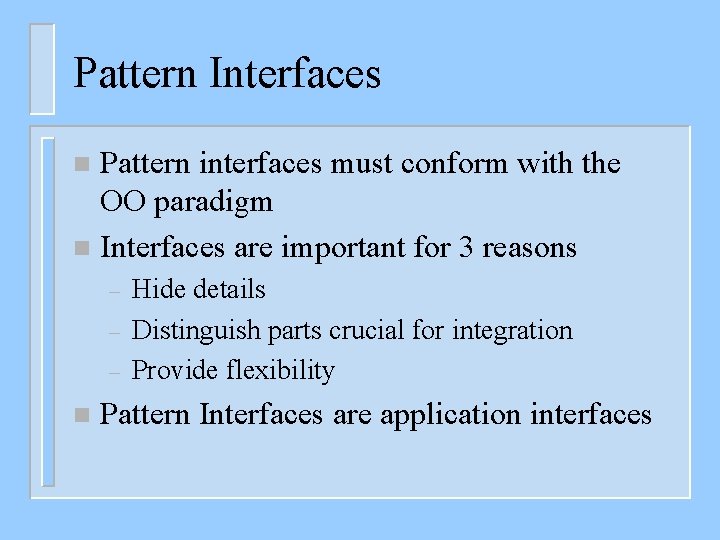 Pattern Interfaces

■ Pattern interfaces must conform with the OO paradigm
■ Interfaces are important for 3 reasons
– Hide details
– Distinguish parts crucial for integration
– Provide flexibility
■ Pattern Interfaces are application interfaces